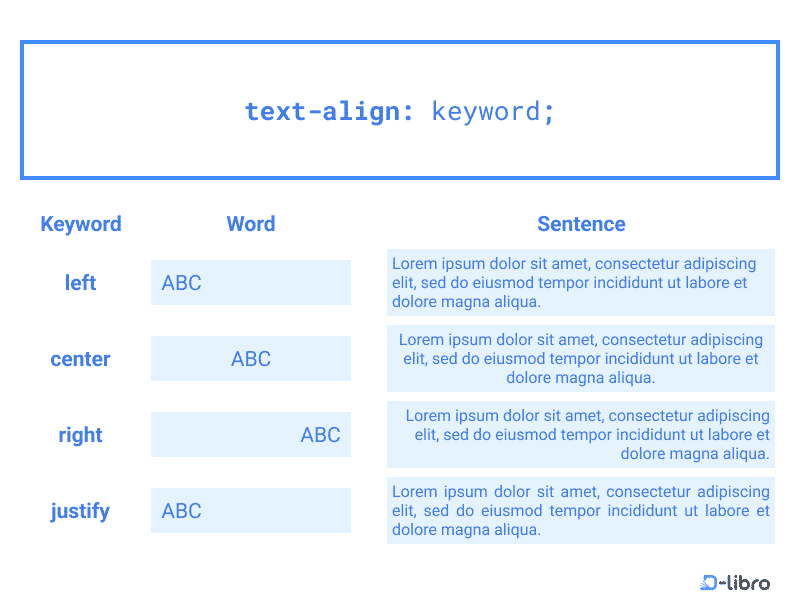 text-align: keyword;

| Keyword | Word | Sentence |
|---|---|---|
| left | ABC | Lorem ipsum dolor sit amet, consectetur adipiscing elit, sed do eiusmod tempor incididunt ut labore et dolore magna aliqua. |
| center | ABC | Lorem ipsum dolor sit amet, consectetur adipiscing elit, sed do eiusmod tempor incididunt ut labore et dolore magna aliqua. |
| right | ABC | Lorem ipsum dolor sit amet, consectetur adipiscing elit, sed do eiusmod tempor incididunt ut labore et dolore magna aliqua. |
| justify | ABC | Lorem ipsum dolor sit amet, consectetur adipiscing elit, sed do eiusmod tempor incididunt ut labore et dolore magna aliqua. |

D-libro